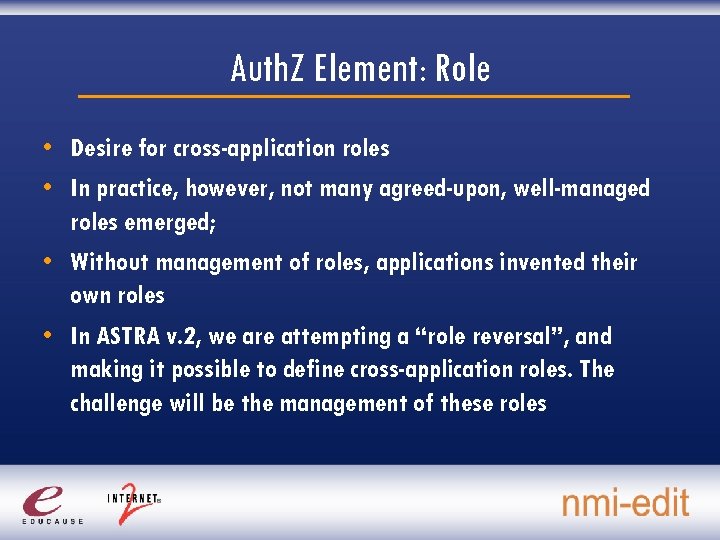 AuthZ Element: Role

• Desire for cross-application roles
• In practice, however, not many agreed-upon, well-managed roles emerged;
• Without management of roles, applications invented their own roles
• In ASTRA v.2, we are attempting a “role reversal”, and making it possible to define cross-application roles. The challenge will be the management of these roles

e EDUCAUSE
INTERNET 2
nmi-edit